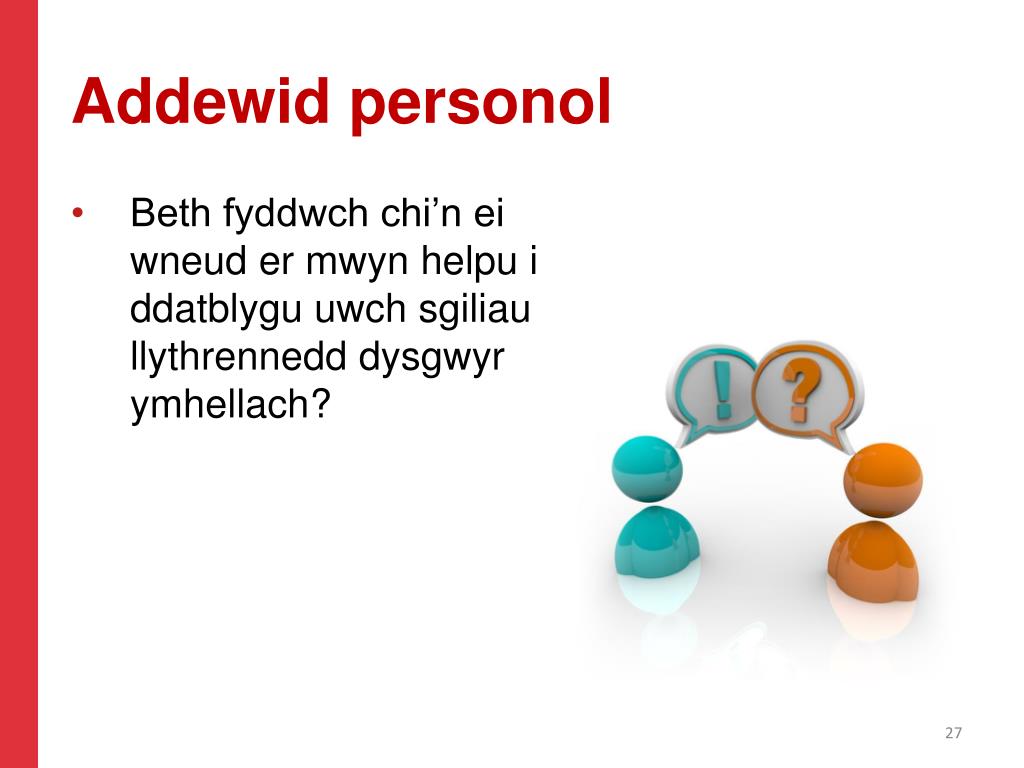 Addewid personol

• Beth fyddwch chi’n ei wneud er mwyn helpu i ddatblygu uwch sgiliau llythrennedd dysgwyr ymhellach?

!

?

27